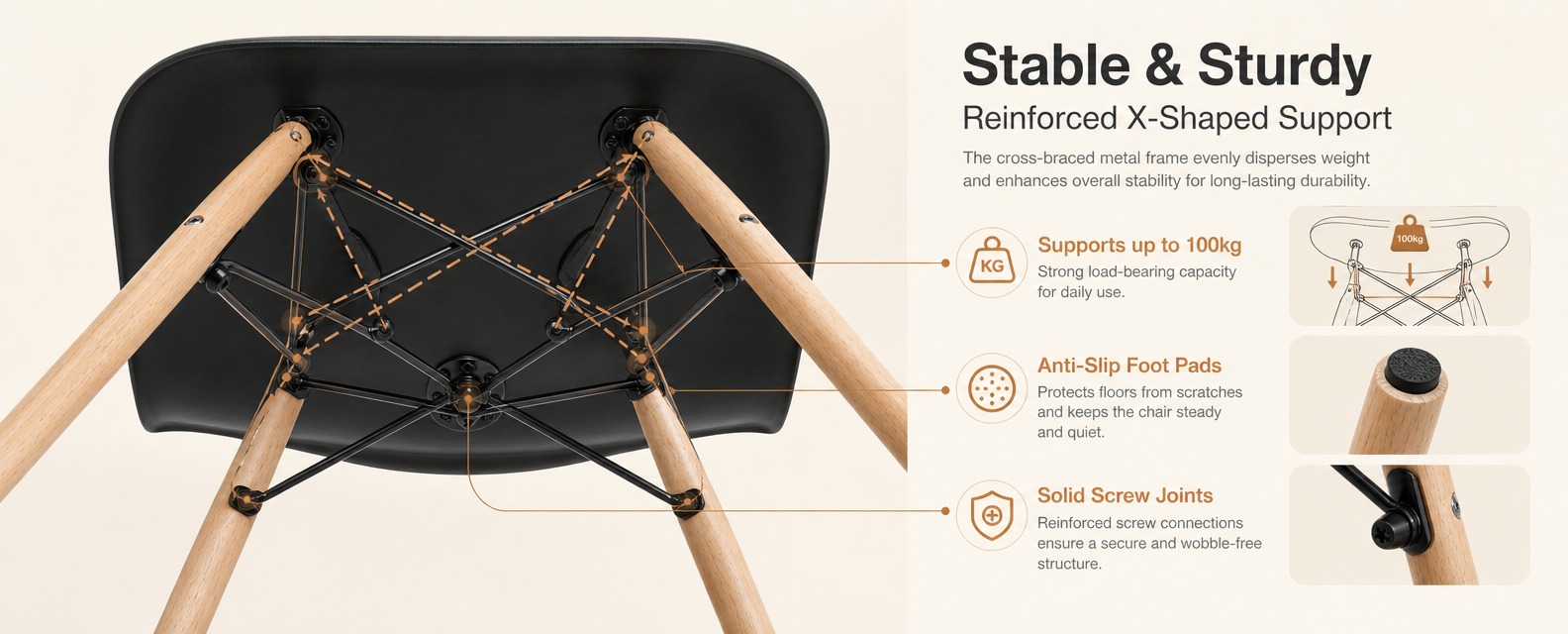 Stable & Sturdy
Reinforced X-Shaped Support

The cross-braced metal frame evenly disperses weight and enhances overall stability for long-lasting durability.

KG
Supports up to 100kg
Strong load-bearing capacity for daily use.

100kg

Anti-Slip Foot Pads
Protects floors from scratches and keeps the chair steady and quiet.

Solid Screw Joints
Reinforced screw connections ensure a secure and wobble-free structure.